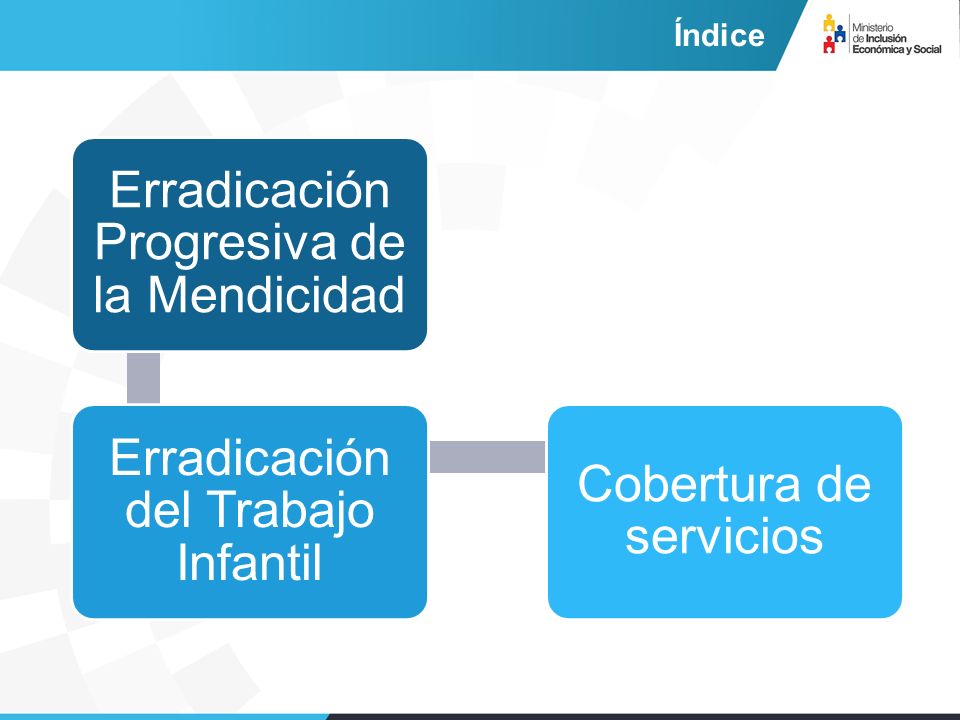 Índice

Ministerio de Inclusión Económica y Social

Erradicación Progresiva de la Mendicidad

Erradicación del Trabajo Infantil

Cobertura de servicios